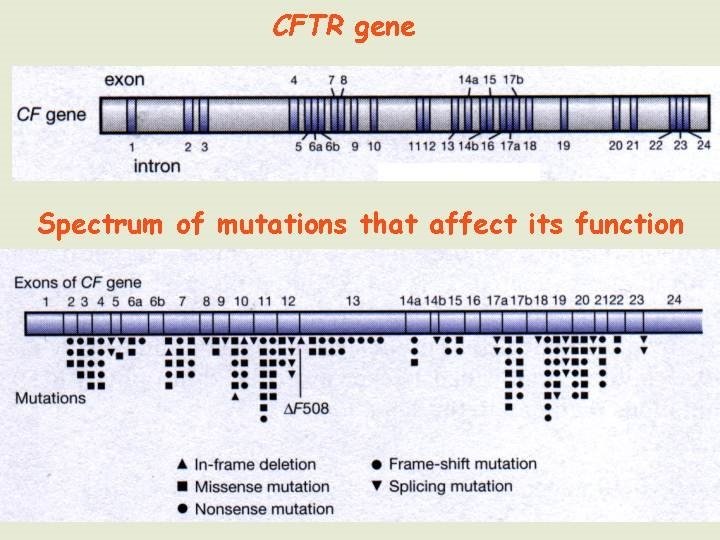 CFTR gene

exon

CF gene

4 7 8 14a 15 17b

1 2 3 5 6a 6b 9 10 11 12 13 14b 16 17a 18 19 20 21 22 23 24

intron

Spectrum of mutations that affect its function

Exons of CF gene

1 2 3 4 5 6a 6b 7 8 9 10 11 12 13 14a 14b 15 16 17a 17b 18 19 20 21 22 23 24

Mutations

$\Delta F508$

▲ In-frame deletion
■ Missense mutation
● Nonsense mutation
● Frame-shift mutation
▼ Splicing mutation